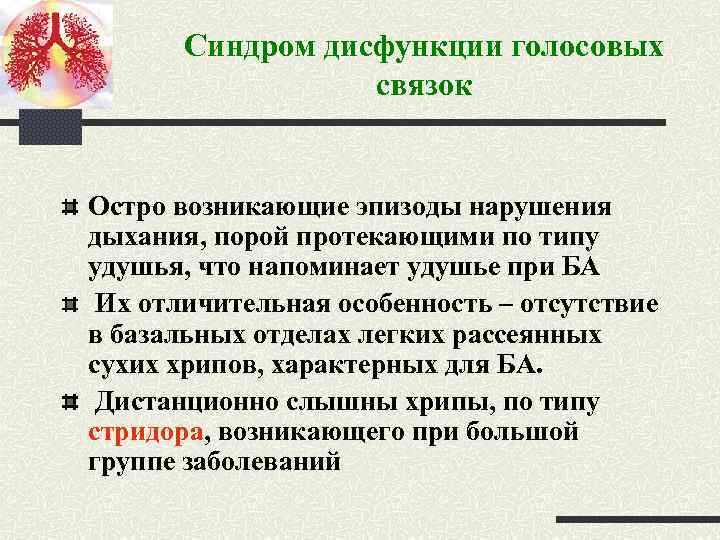 Синдром дисфункции голосовых связок

Остро возникающие эпизоды нарушения дыхания, порой протекающими по типу удушья, что напоминает удушье при БА

Их отличительная особенность – отсутствие в базальных отделах легких рассеянных сухих хрипов, характерных для БА.

Дистанционно слышны хрипы, по типу стридора, возникающего при большой группе заболеваний